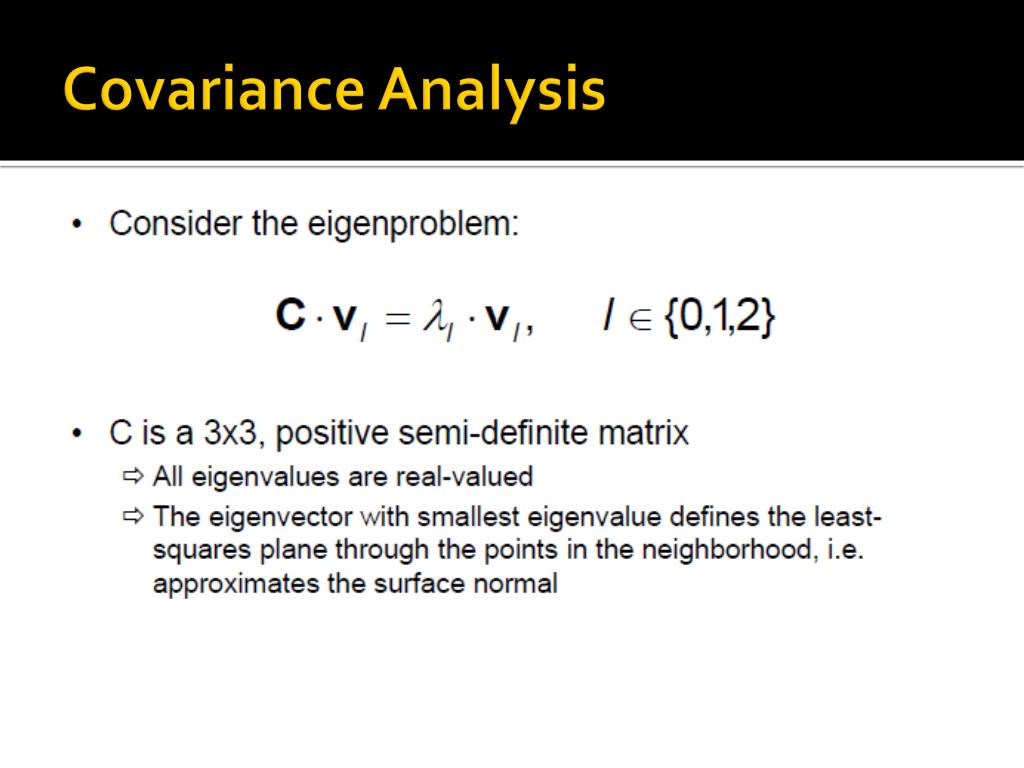 Covariance Analysis

• Consider the eigenproblem:

$\mathbf{C} \cdot \mathbf{v}_l = \lambda_l \cdot \mathbf{v}_l, \quad l \in \{0,1,2\}$

• C is a 3x3, positive semi-definite matrix

⇨ All eigenvalues are real-valued

⇨ The eigenvector with smallest eigenvalue defines the least-squares plane through the points in the neighborhood, i.e. approximates the surface normal